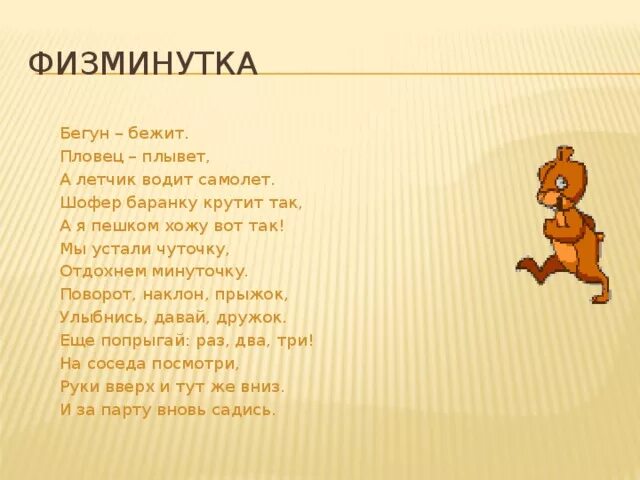 ФИЗМИНУТКА

Бегун – бежит.
Пловец – плывет,
А летчик водит самолет.
Шофер баранку крутит так,
А я пешком хожу вот так!
Мы устали чуточку,
Отдохнем минуточку.
Поворот, наклон, прыжок,
Улыбнись, давай, дружок.
Еще попрыгай: раз, два, три!
На соседа посмотри,
Руки вверх и тут же вниз.
И за парту вновь садись.